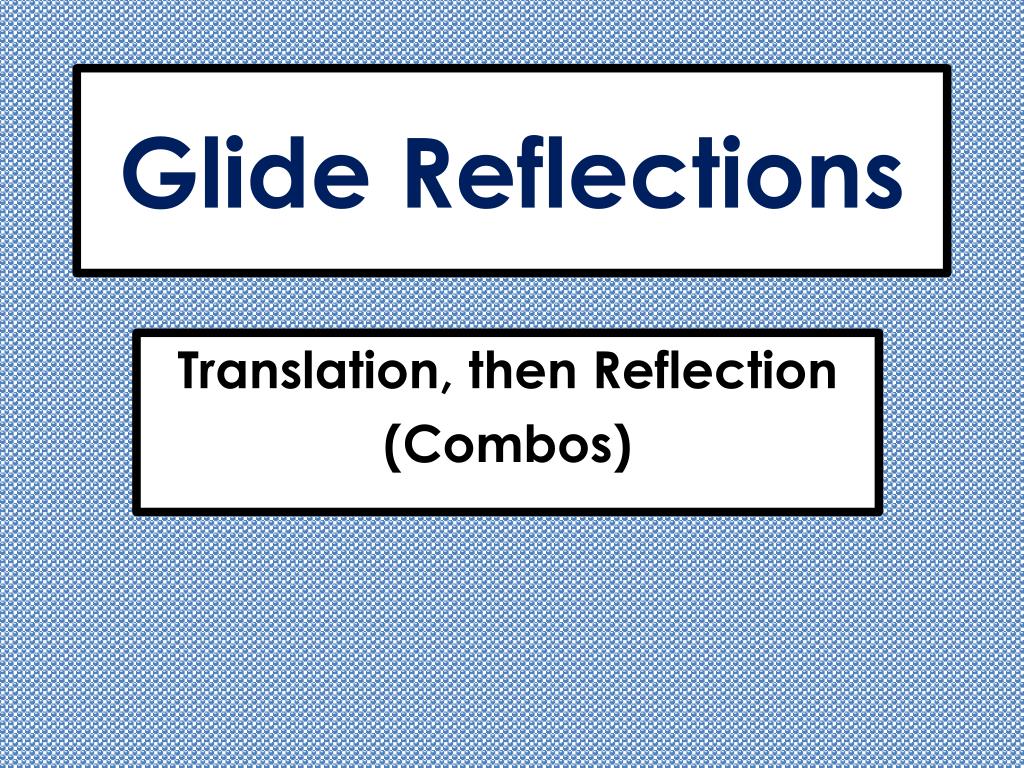 Glide Reflections

Translation, then Reflection
(Combos)